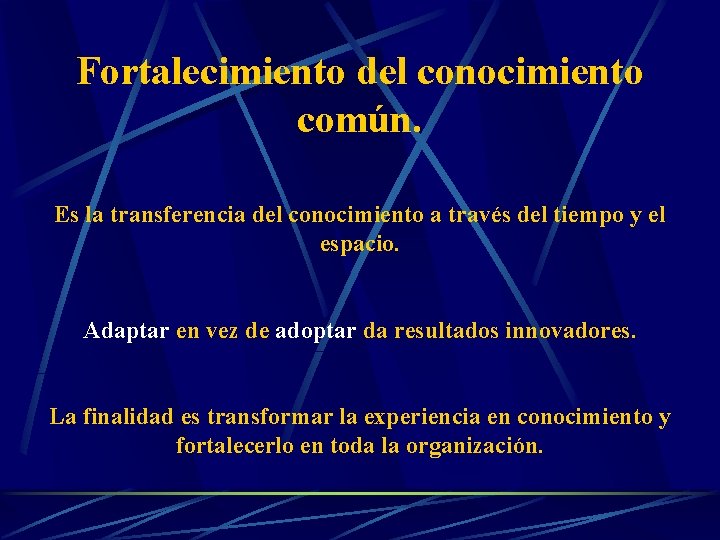 Fortalecimiento del conocimiento común.

Es la transferencia del conocimiento a través del tiempo y el espacio.

Adaptar en vez de adoptar da resultados innovadores.

La finalidad es transformar la experiencia en conocimiento y fortalecerlo en toda la organización.